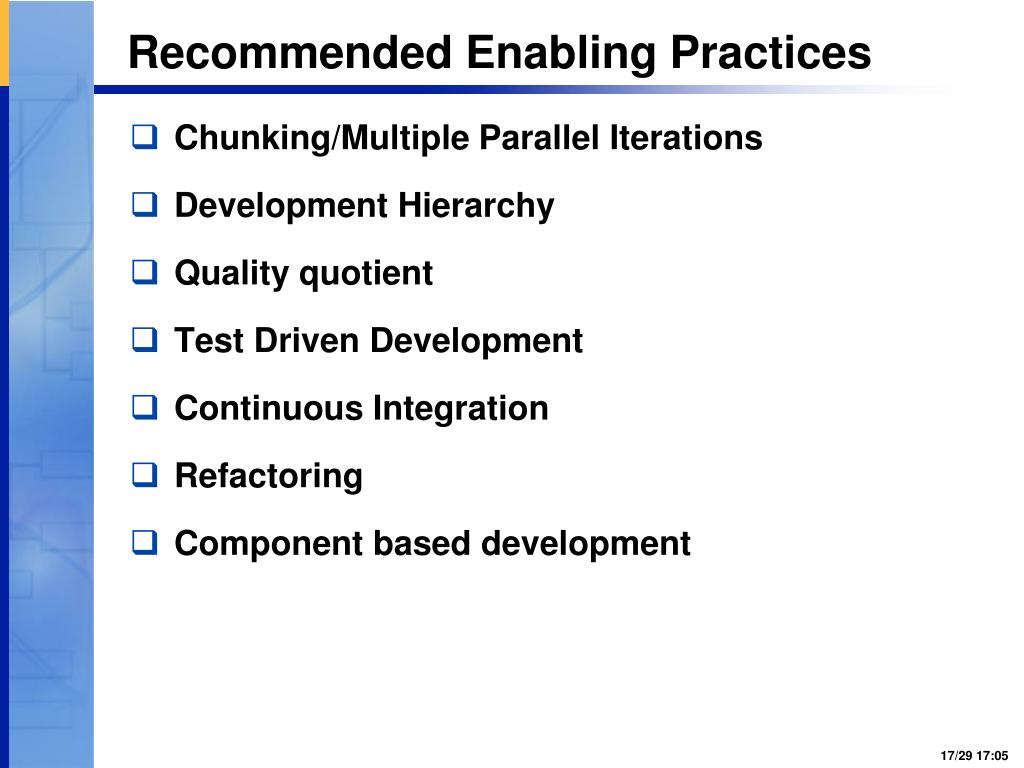 Recommended Enabling Practices

❑ Chunking/Multiple Parallel Iterations

❑ Development Hierarchy

❑ Quality quotient

❑ Test Driven Development

❑ Continuous Integration

❑ Refactoring

❑ Component based development

17/29 17:05